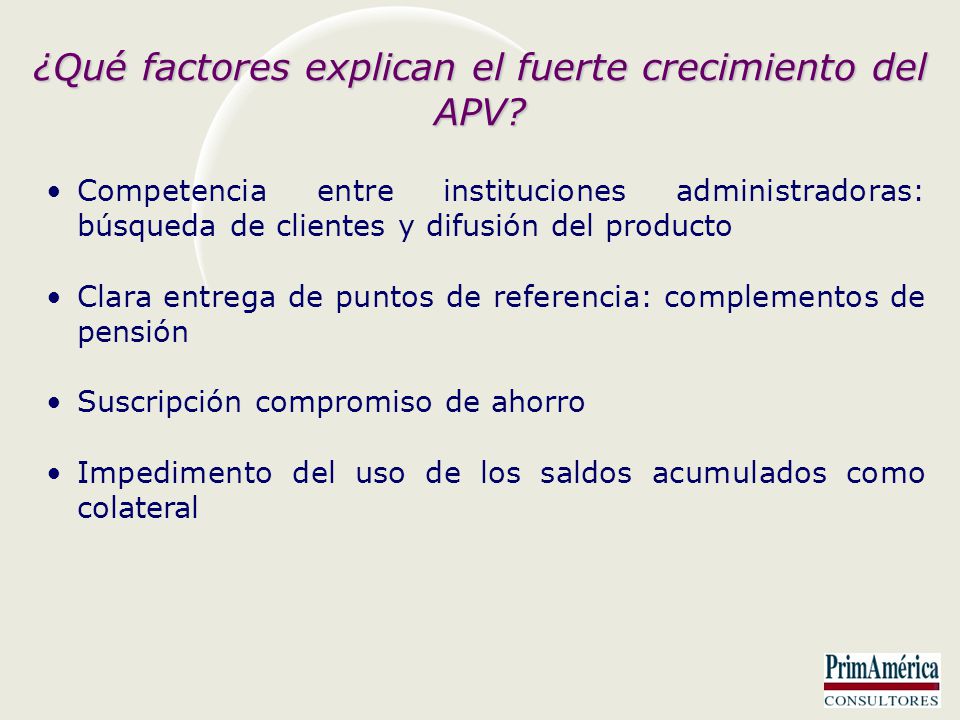 ¿Qué factores explican el fuerte crecimiento del APV?

• Competencia entre instituciones administradoras: búsqueda de clientes y difusión del producto

• Clara entrega de puntos de referencia: complementos de pensión

• Suscripción compromiso de ahorro

• Impedimento del uso de los saldos acumulados como colateral

PrimAmérica
CONSULTORES